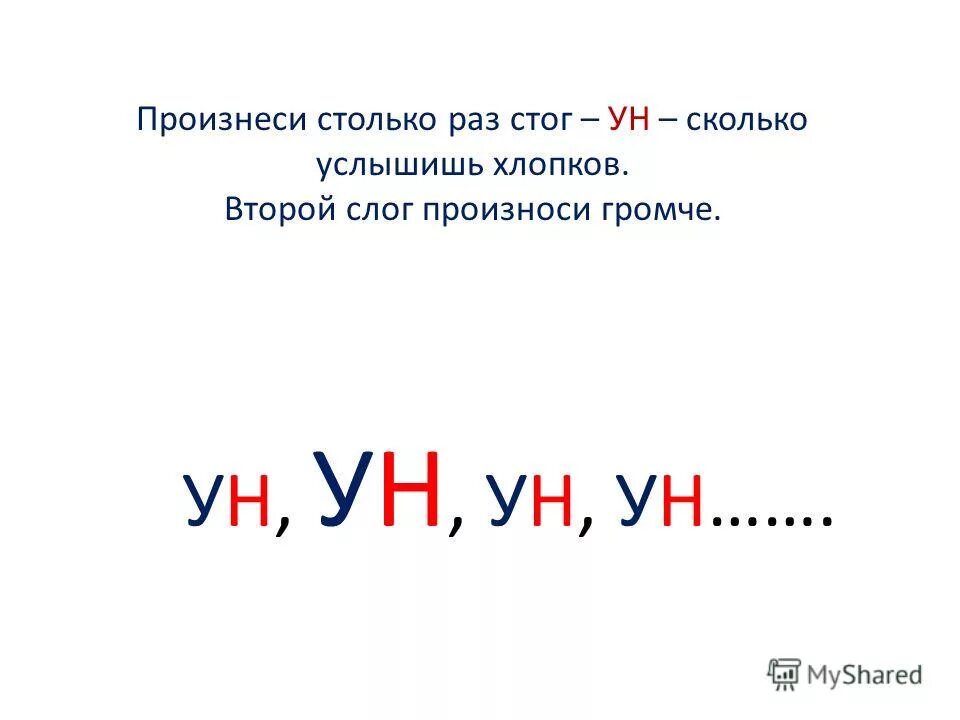 Произнеси столько раз стог – УН – сколько услышишь хлопков.
Второй слог произноси громче.

УН, УН, УН, УН…….

MyShared